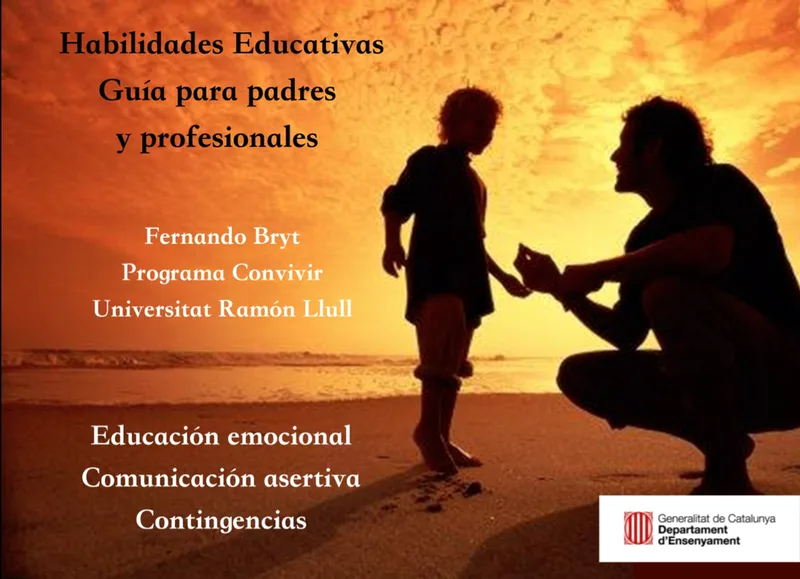 Habilidades Educativas
Guía para padres
y profesionales

Fernando Bryt
Programa Convivir
Universitat Ramón Llull

Educación emocional
Comunicación asertiva
Contingencias

Generalitat de Catalunya
Departament
d'Ensenyament